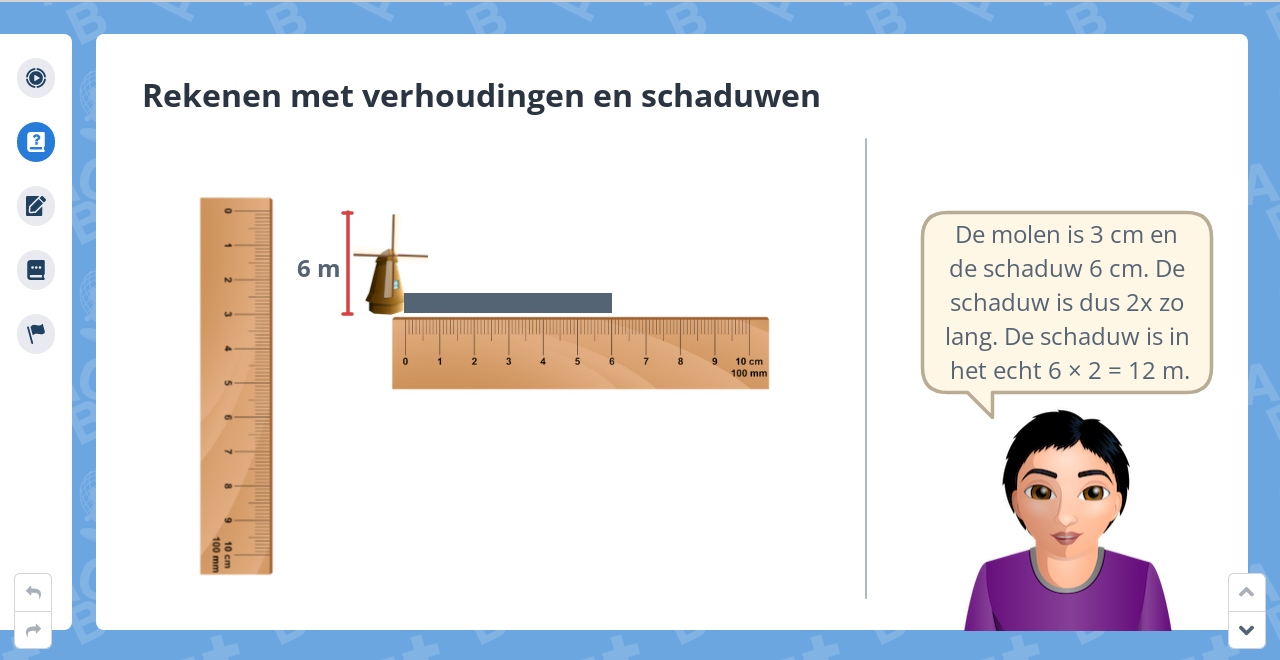 Rekenen met verhoudingen en schaduwen

0
1
2
3
4
5
6
7
8
9
10 cm
100 mm

6 m

0 1 2 3 4 5 6 7 8 9 10 cm
100 mm

De molen is 3 cm en de schaduw 6 cm. De schaduw is dus 2x zo lang. De schaduw is in het echt 6 × 2 = 12 m.